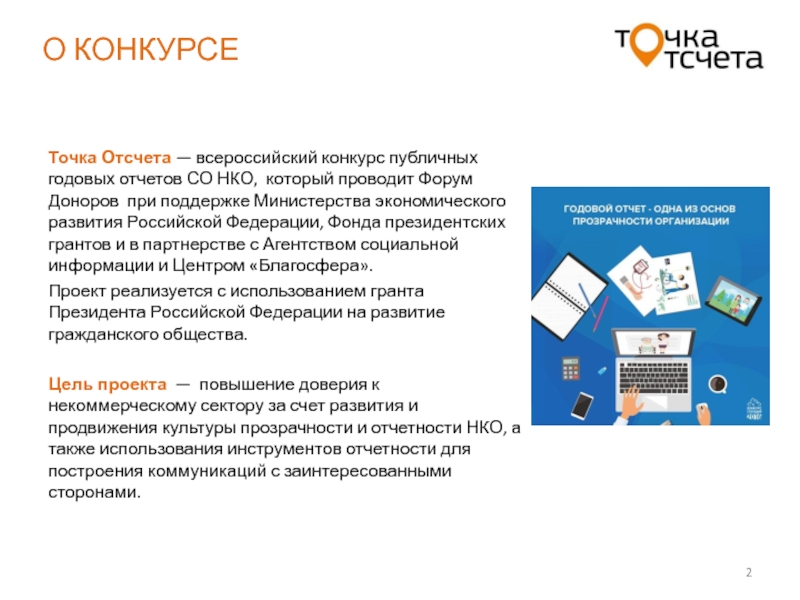 О КОНКУРСЕ

точка отсчета

Точка Отсчета — всероссийский конкурс публичных годовых отчетов СО НКО, который проводит Форум Доноров при поддержке Министерства экономического развития Российской Федерации, Фонда президентских грантов и в партнерстве с Агентством социальной информации и Центром «Благосфера».

Проект реализуется с использованием гранта Президента Российской Федерации на развитие гражданского общества.

Цель проекта — повышение доверия к некоммерческому сектору за счет развития и продвижения культуры прозрачности и отчетности НКО, а также использования инструментов отчетности для построения коммуникаций с заинтересованными сторонами.

ГОДОВОЙ ОТЧЕТ - ОДНА ИЗ ОСНОВ ПРОЗРАЧНОСТИ ОРГАНИЗАЦИИ

2